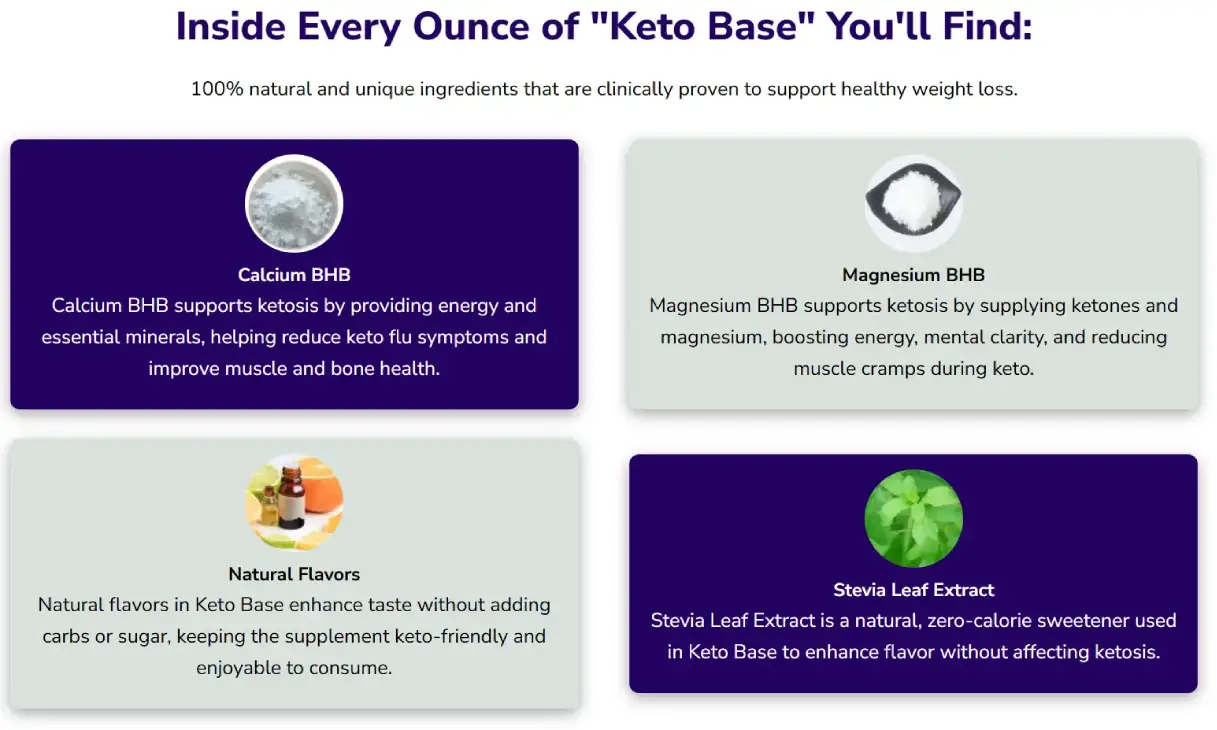 Inside Every Ounce of "Keto Base" You'll Find:

100% natural and unique ingredients that are clinically proven to support healthy weight loss.

Calcium BHB
Calcium BHB supports ketosis by providing energy and essential minerals, helping reduce keto flu symptoms and improve muscle and bone health.

Magnesium BHB
Magnesium BHB supports ketosis by supplying ketones and magnesium, boosting energy, mental clarity, and reducing muscle cramps during keto.

Natural Flavors
Natural flavors in Keto Base enhance taste without adding carbs or sugar, keeping the supplement keto-friendly and enjoyable to consume.

Stevia Leaf Extract
Stevia Leaf Extract is a natural, zero-calorie sweetener used in Keto Base to enhance flavor without affecting ketosis.